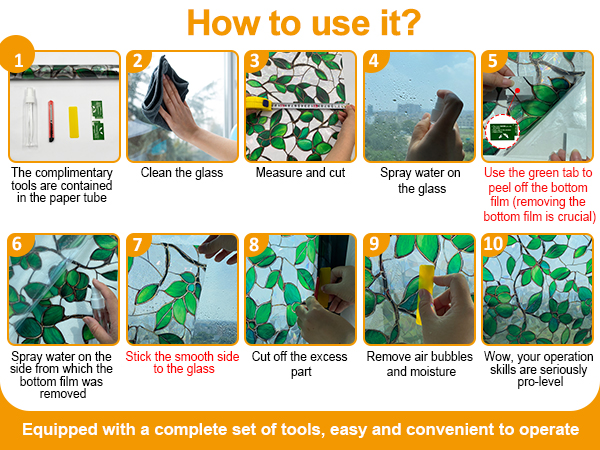 How to use it?

1
The complimentary tools are contained in the paper tube

2
Clean the glass

3
Measure and cut

4
Spray water on the glass

5
Use the green tab to peel off the bottom film (removing the bottom film is crucial)

6
Spray water on the side from which the bottom film was removed

7
Stick the smooth side to the glass

8
Cut off the excess part

9
Remove air bubbles and moisture

10
Wow, your operation skills are seriously pro-level

Equipped with a complete set of tools, easy and convenient to operate